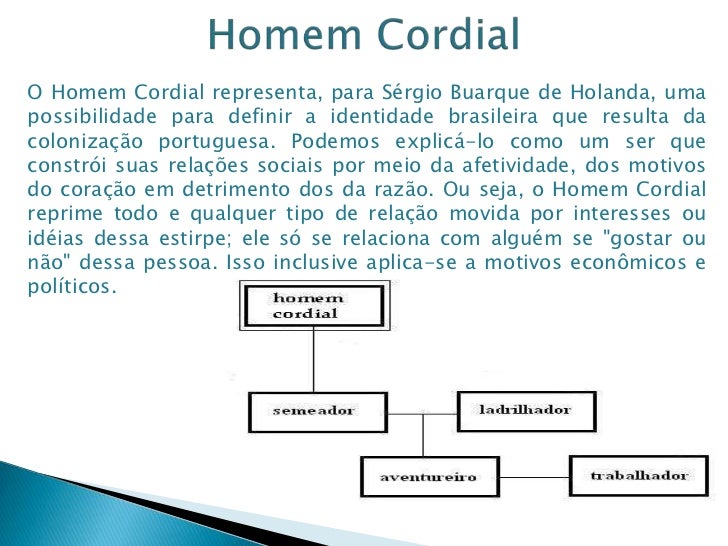 Homem Cordial

O Homem Cordial representa, para Sérgio Buarque de Holanda, uma possibilidade para definir a identidade brasileira que resulta da colonização portuguesa. Podemos explicá-lo como um ser que constrói suas relações sociais por meio da afetividade, dos motivos do coração em detrimento dos da razão. Ou seja, o Homem Cordial reprime todo e qualquer tipo de relação movida por interesses ou idéias dessa estirpe; ele só se relaciona com alguém se "gostar ou não" dessa pessoa. Isso inclusive aplica-se a motivos econômicos e políticos.

homem cordial

semeador

ladrilhador

aventureiro

trabalhador